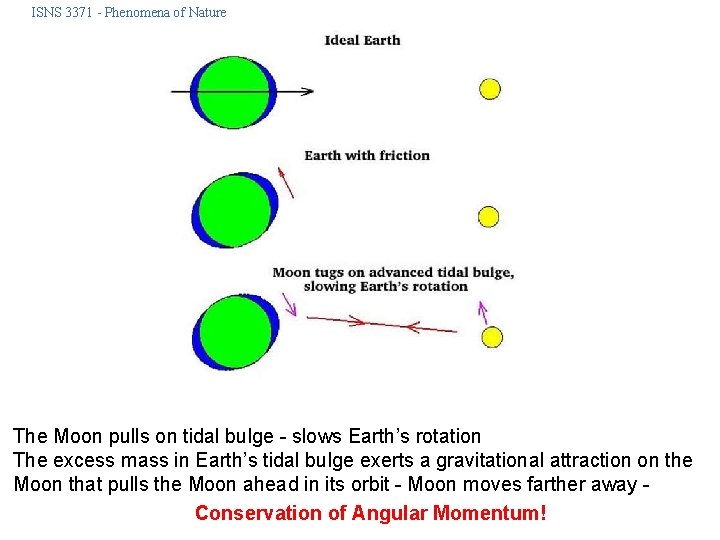 ISNS 3371 - Phenomena of Nature

Ideal Earth

Earth with friction

Moon tugs on advanced tidal bulge, slowing Earth's rotation

The Moon pulls on tidal bulge - slows Earth's rotation
The excess mass in Earth's tidal bulge exerts a gravitational attraction on the Moon that pulls the Moon ahead in its orbit - Moon moves farther away -

Conservation of Angular Momentum!